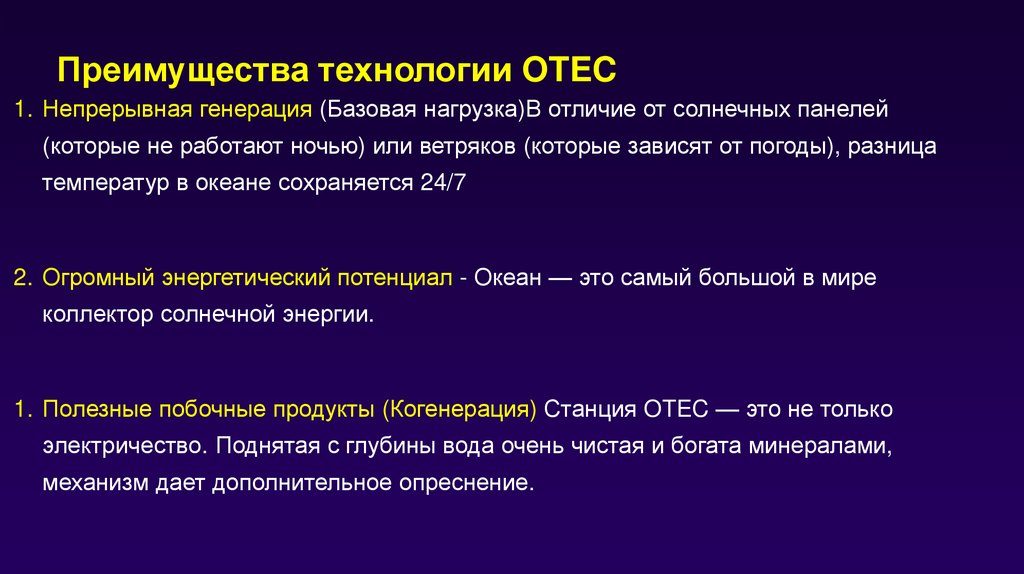 Преимущества технологии OTEC

1. Непрерывная генерация (Базовая нагрузка)В отличие от солнечных панелей (которые не работают ночью) или ветряков (которые зависят от погоды), разница температур в океане сохраняется 24/7

2. Огромный энергетический потенциал - Океан — это самый большой в мире коллектор солнечной энергии.

1. Полезные побочные продукты (Когенерация) Станция OTEC — это не только электричество. Поднятая с глубины вода очень чистая и богата минералами, механизм дает дополнительное опреснение.